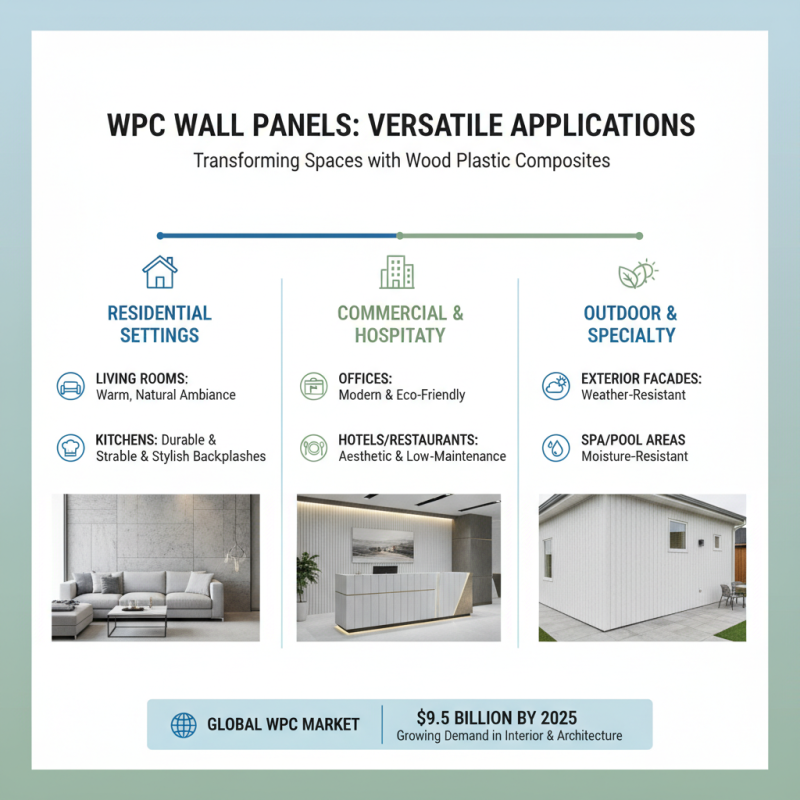 WPC WALL PANELS: VERSATILE APPLICATIONS

Transforming Spaces with Wood Plastic Composites

RESIDENTIAL SETTINGS

LIVING ROOMS: Warm, Natural Ambiance

KITCHENS: Durable & Strable & Stylish Backplashes

COMMERCIAL & HOSPITATY

OFFICES: Modern & Eco-Friendly

HOTELS/RESTAURANTS: Aesthetic & Low-Maintenance

OUTDOOR & SPECIALTY

EXTERIOR FACADES: Weather-Resistant

SPA/POOL AREAS Moisture-Resistant

GLOBAL WPC MARKET

$9.5 BILLION BY 2025
Growing Demand in Interior & Architecture